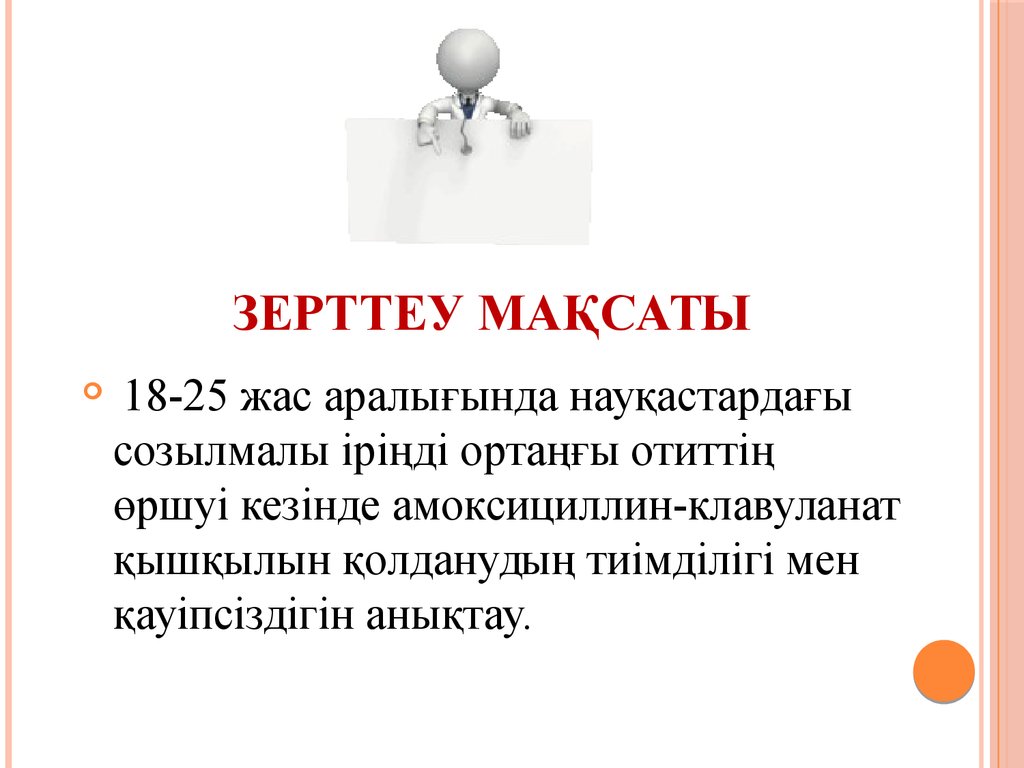 ЗЕРТТЕУ МАҚСАТЫ

18-25 жас аралығында науқастардағы созылмалы іріңді ортаңғы отиттің өршуі кезінде амоксициллин-клавуланат қышқылын қолданудың тиімділігі мен қауіпсіздігін анықтау.